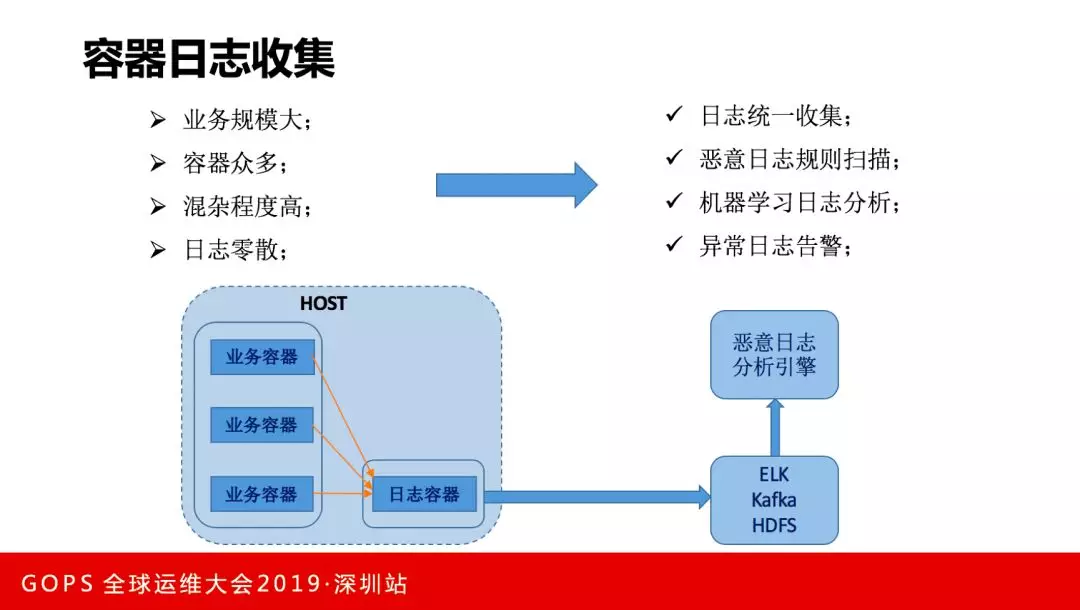 容器日志收集

➢ 业务规模大；
➢ 容器众多；
➢ 混杂程度高；
➢ 日志零散；

✓ 日志统一收集；
✓ 恶意日志规则扫描；
✓ 机器学习日志分析；
✓ 异常日志告警；

HOST

业务容器

业务容器

业务容器

日志容器

恶意日志分析引擎

ELK
Kafka
HDFS

GOPS 全球运维大会2019·深圳站